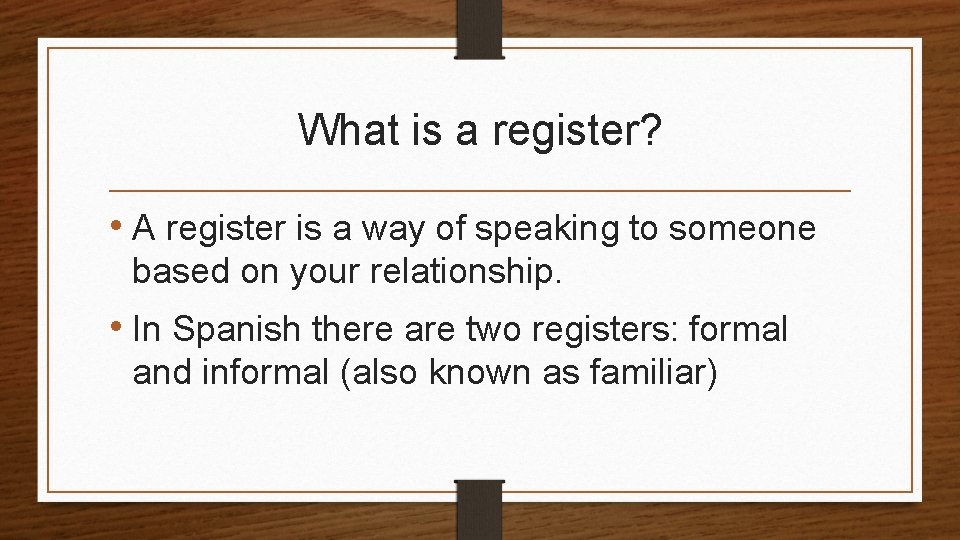 What is a register?

• A register is a way of speaking to someone based on your relationship.

• In Spanish there are two registers: formal and informal (also known as familiar)